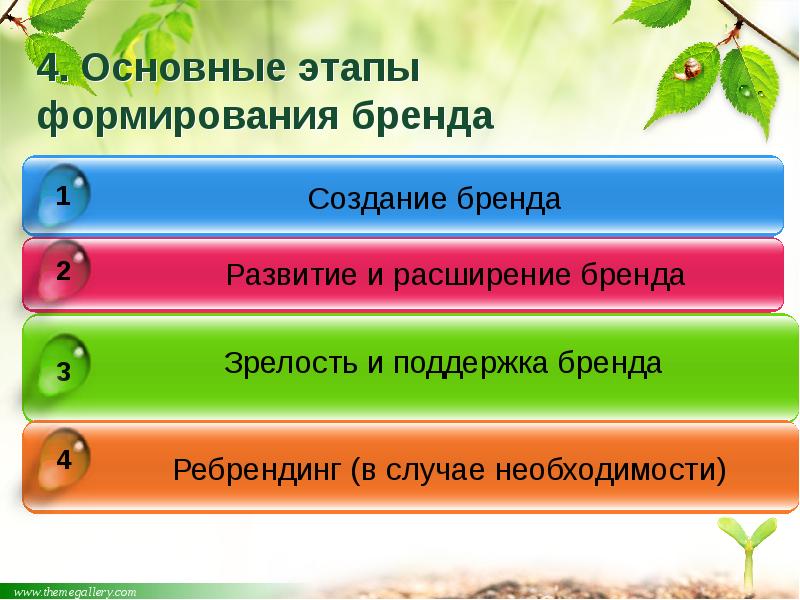 4. Основные этапы формирования бренда

1 Создание бренда

2 Развитие и расширение бренда

3 Зрелость и поддержка бренда

4 Ребрендинг (в случае необходимости)

www.themegallery.com